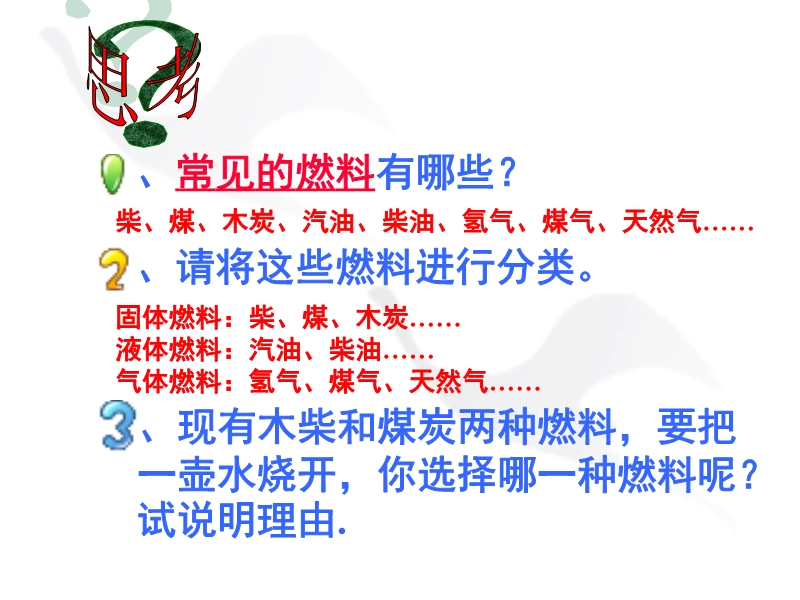 思考

1、常见的燃料有哪些？

柴、煤、木炭、汽油、柴油、氢气、煤气、天然气……

2、请将这些燃料进行分类。

固体燃料：柴、煤、木炭……
液体燃料：汽油、柴油……
气体燃料：氢气、煤气、天然气……

3、现有木柴和煤炭两种燃料，要把一壶水烧开，你选择哪一种燃料呢？试说明理由.